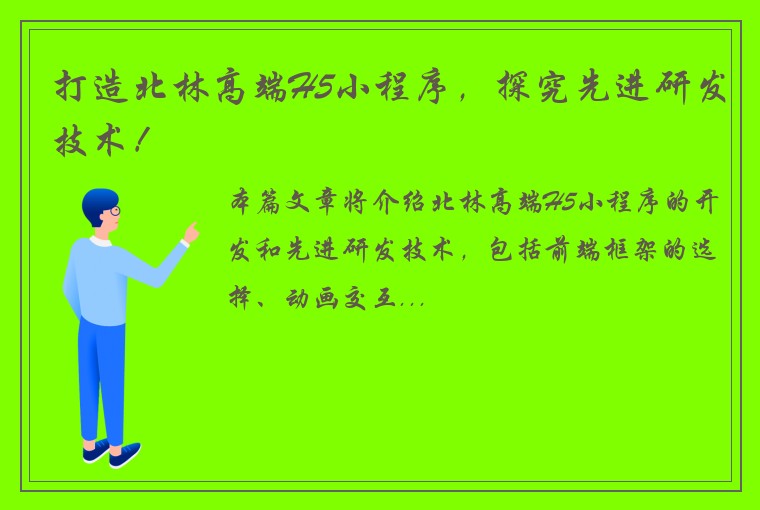 打造北林高端H5小程序，探究先进研发技术！

本篇文章将介绍北林高端H5小程序的开发和先进研发技术，包括前端框架的选择、动画交互...